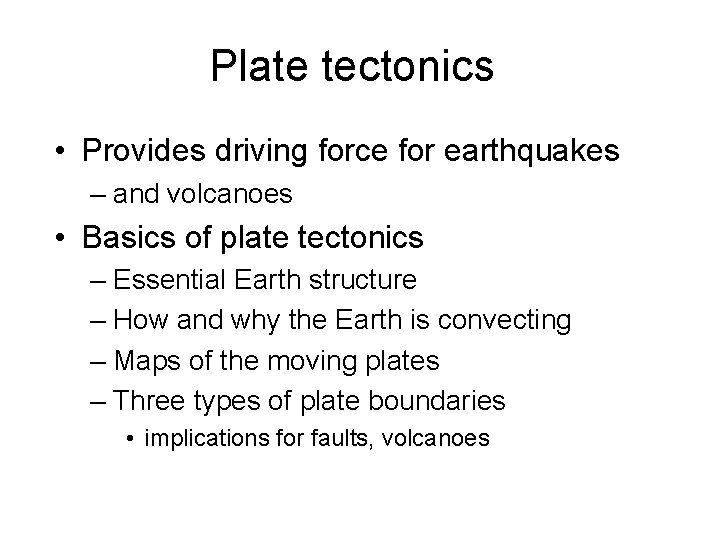 Plate tectonics

• Provides driving force for earthquakes
– and volcanoes

• Basics of plate tectonics
– Essential Earth structure
– How and why the Earth is convecting
– Maps of the moving plates
– Three types of plate boundaries
• implications for faults, volcanoes